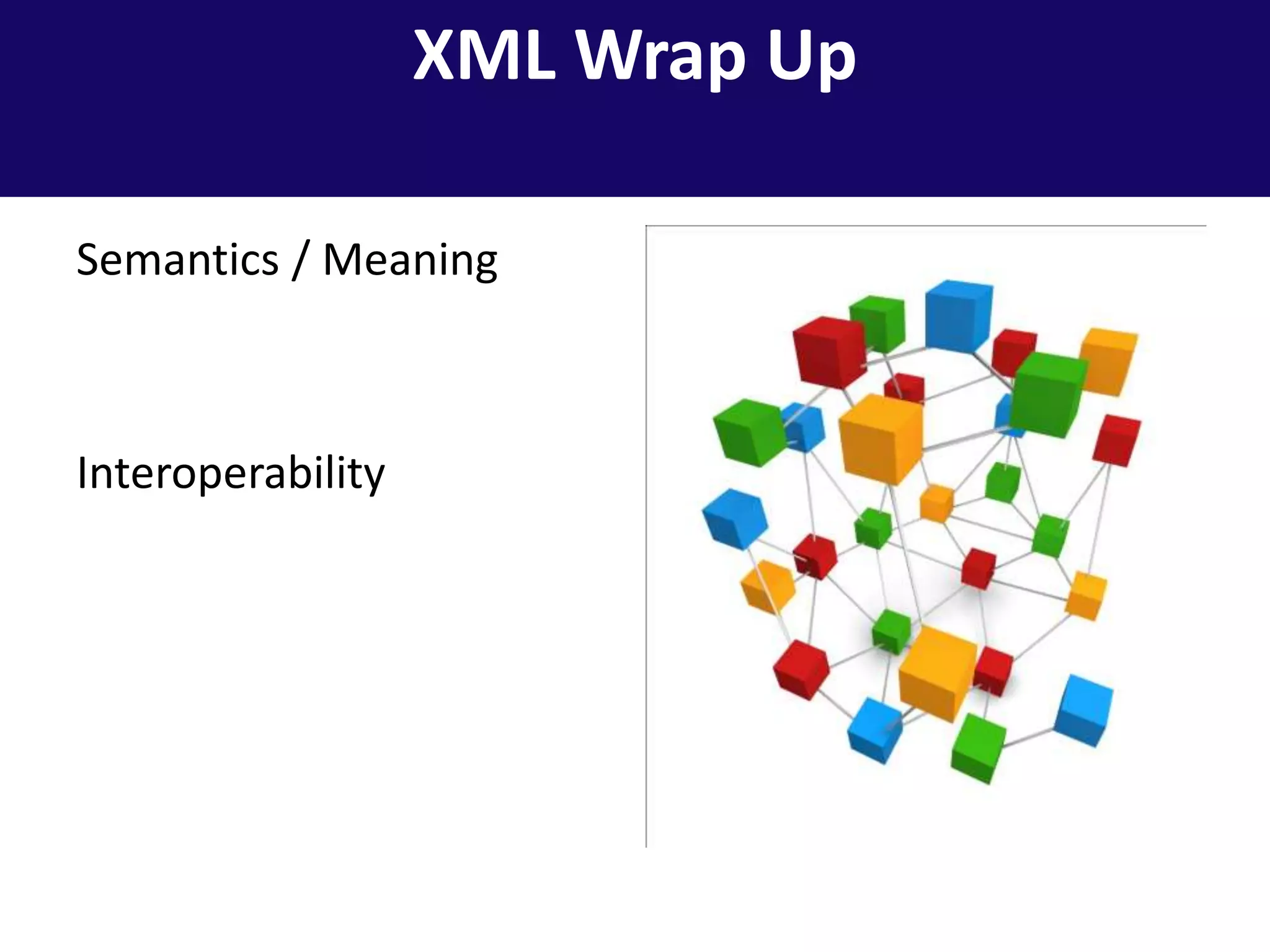 XML Wrap Up

Semantics / Meaning

Interoperability